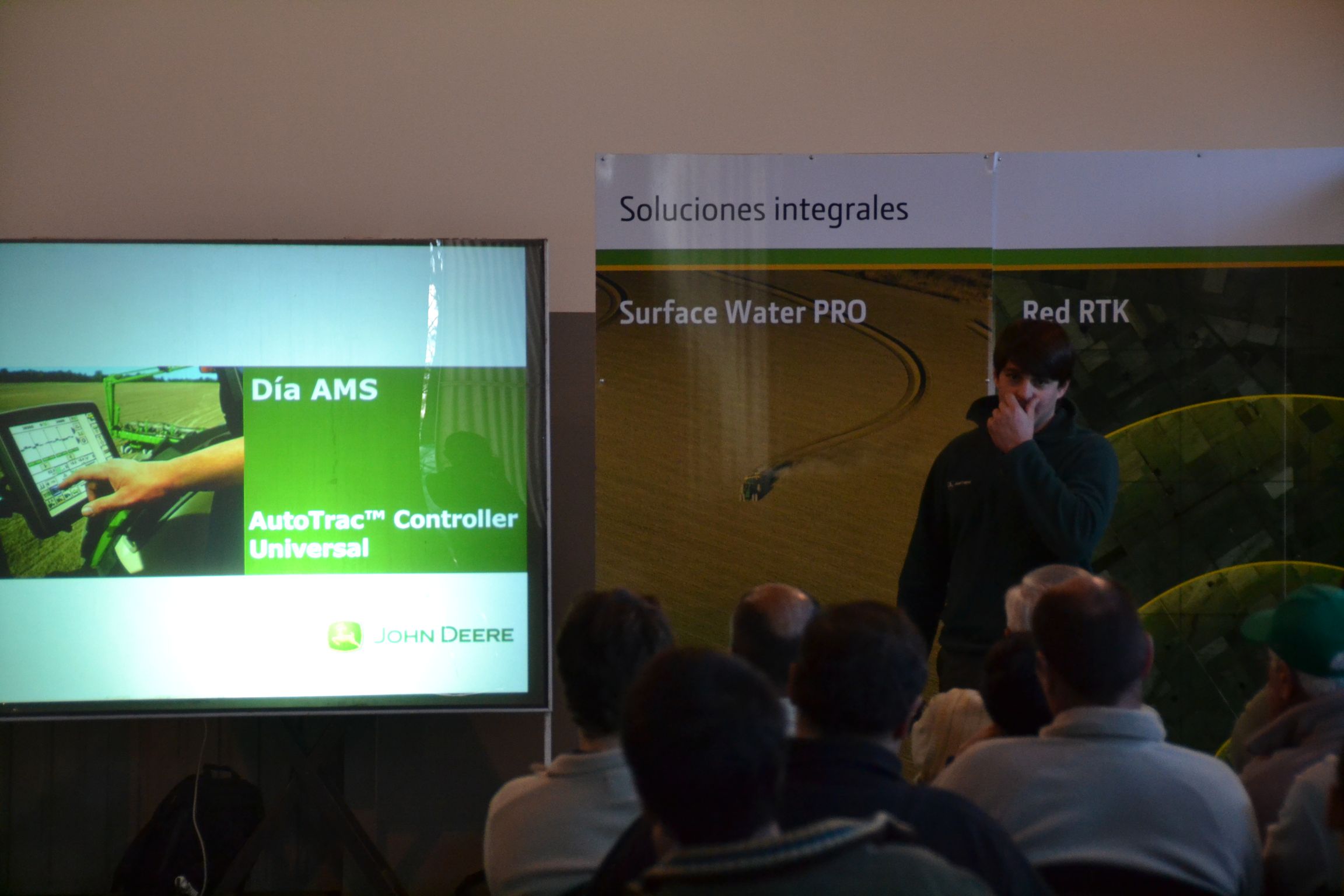 Día AMS

AutoTrac™ Controller Universal

JOHN DEERE

Soluciones integrales

Surface Water PRO

Red RTK